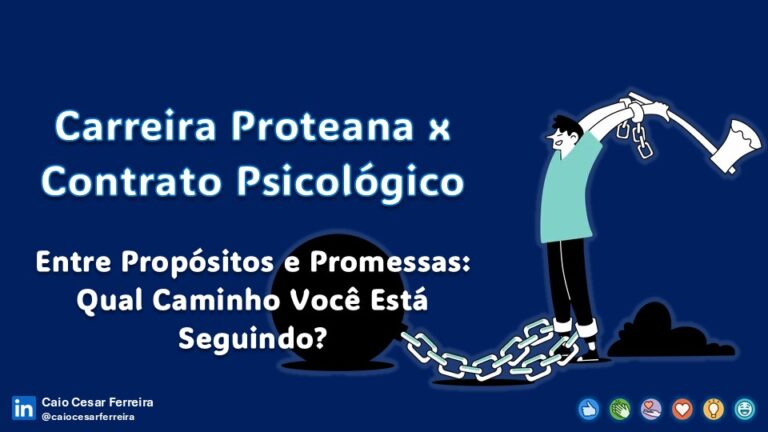 Carreira Proteana x Contrato Psicológico

Entre Propósitos e Promessas: Qual Caminho Você Está Seguindo?

in Caio Cesar Ferreira
@caiocesarferreira